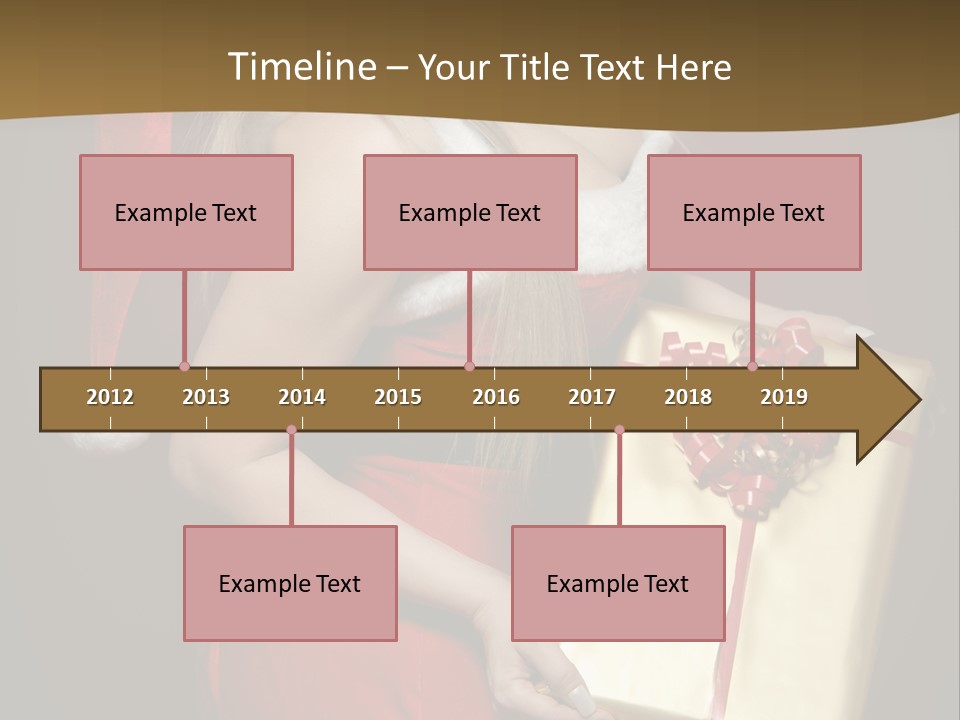 Timeline – Your Title Text Here

Example Text

Example Text

Example Text

2012 2013 2014 2015 2016 2017 2018 2019

Example Text

Example Text